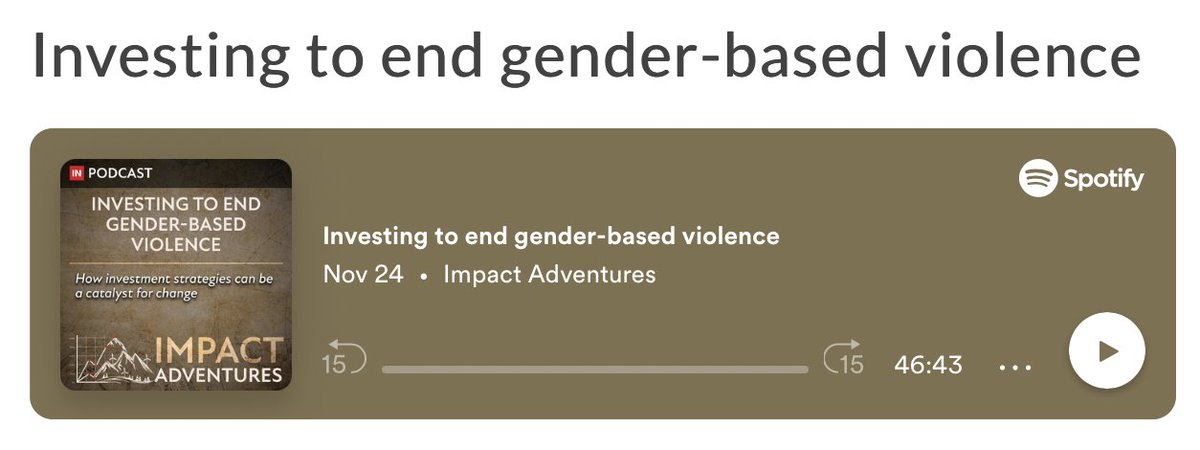 Investing to end gender-based violence

IN PODCAST

INVESTING TO END GENDER-BASED VIOLENCE

How investment strategies can be a catalyst for change

IMPACT ADVENTURES

Spotify

Investing to end gender-based violence

Nov 24 • Impact Adventures

15

15

46:43

...